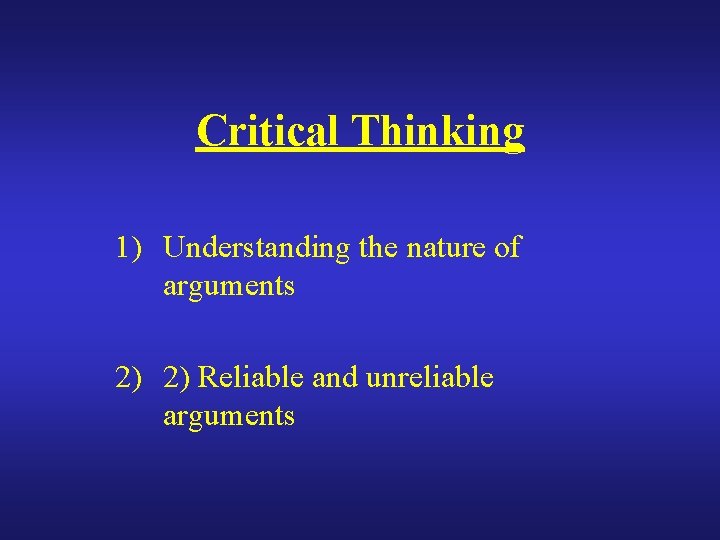 Critical Thinking

1) Understanding the nature of arguments

2) 2) Reliable and unreliable arguments